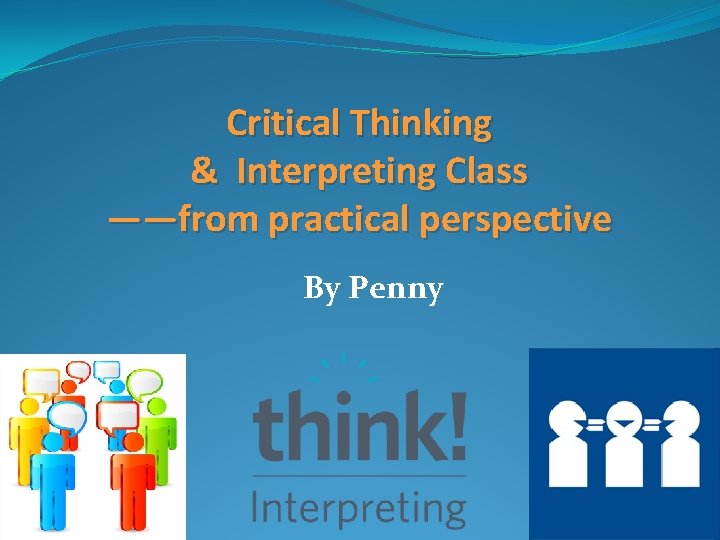 Critical Thinking
& Interpreting Class
——from practical perspective

By Penny

think!
Interpreting